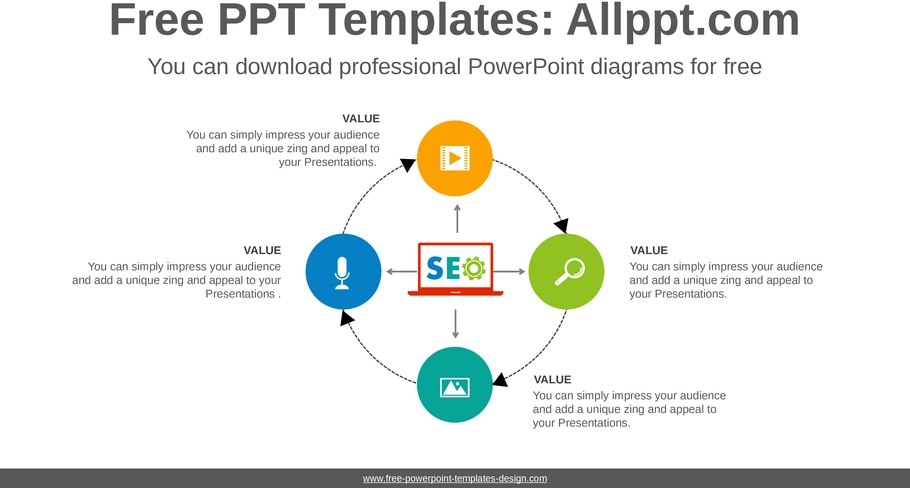 Free PPT Templates: Allppt.com

You can download professional PowerPoint diagrams for free

VALUE
You can simply impress your audience and add a unique zing and appeal to your Presentations.

VALUE
You can simply impress your audience and add a unique zing and appeal to your Presentations .

SEO

VALUE
You can simply impress your audience and add a unique zing and appeal to your Presentations.

VALUE
You can simply impress your audience and add a unique zing and appeal to your Presentations.

www.free-powerpoint-templates-design.com